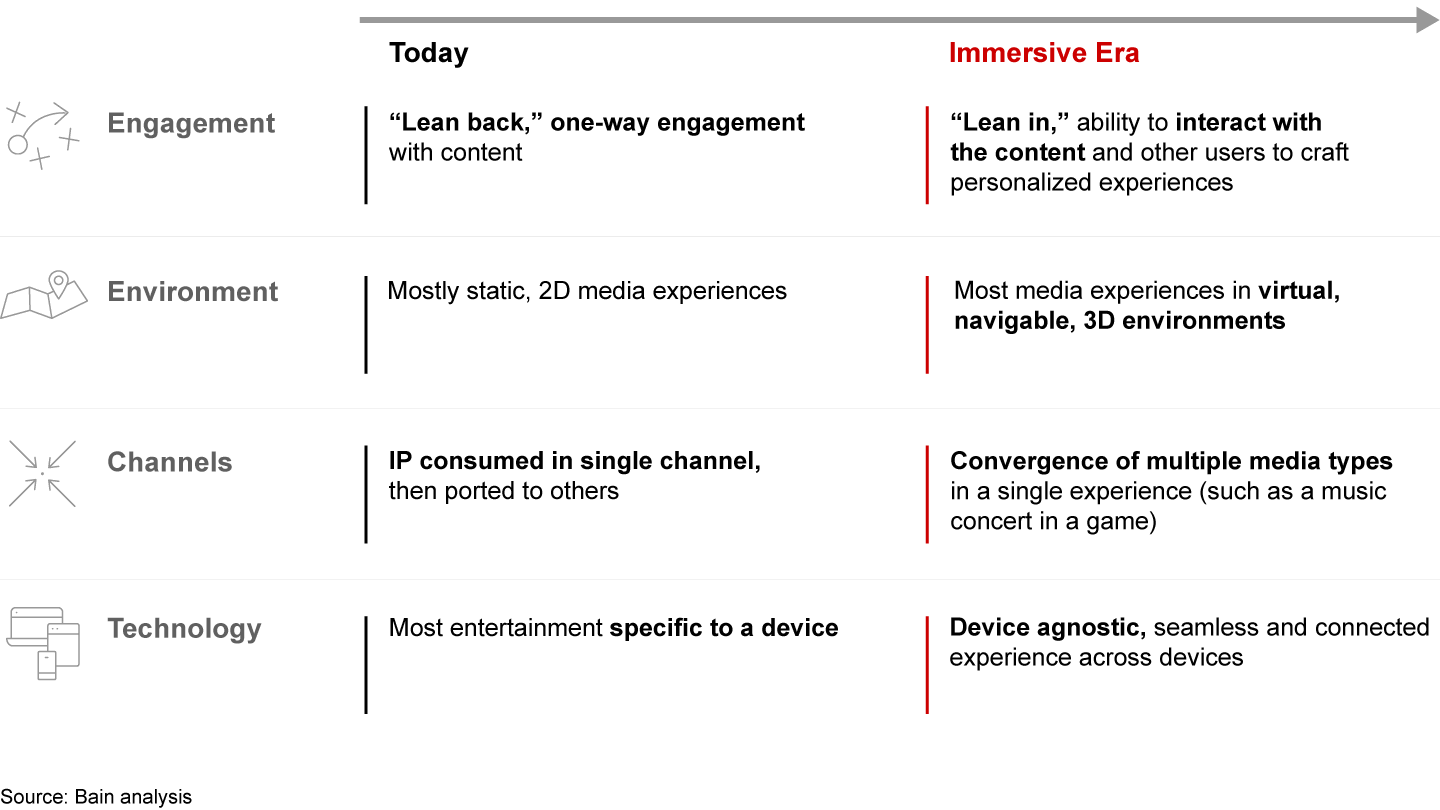 |  | Today | Immersive Era |
|---|---|---|
| Engagement | “Lean back,” one-way engagement with content | “Lean in,” ability to interact with the content and other users to craft personalized experiences |
| Environment | Mostly static, 2D media experiences | Most media experiences in virtual, navigable, 3D environments |
| Channels | IP consumed in single channel, then ported to others | Convergence of multiple media types in a single experience (such as a music concert in a game) |
| Technology | Most entertainment specific to a device | Device agnostic, seamless and connected experience across devices |

Source: Bain analysis